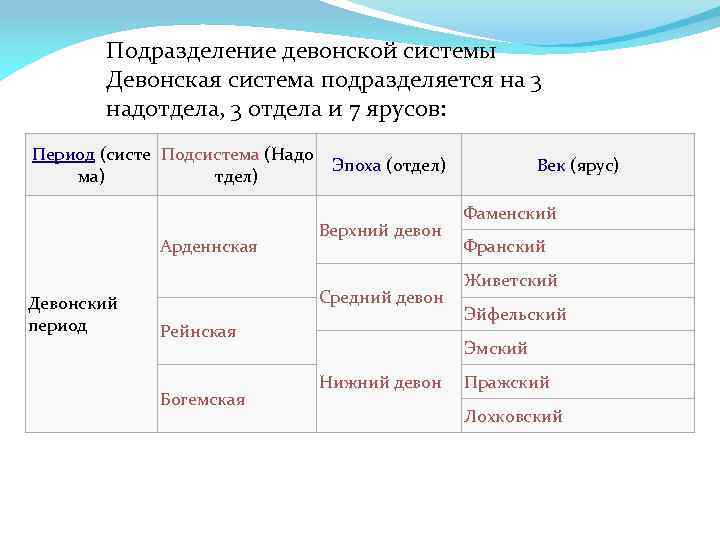 Подразделение девонской системы
Девонская система подразделяется на 3 надотдела, 3 отдела и 7 ярусов:

| Период (система) | Подсистема (Надотдел) | Эпоха (отдел) | Век (ярус) |
|---|---|---|---|
| Девонский период | Арденнская | Верхний девон | Фаменский |
| | | | Франский |
| | | Средний девон | Живетский |
| | Рейнская | | Эйфельский |
| | | Нижний девон | Эмский |
| | Богемская | | Пражский |
| | | | Лохковский |